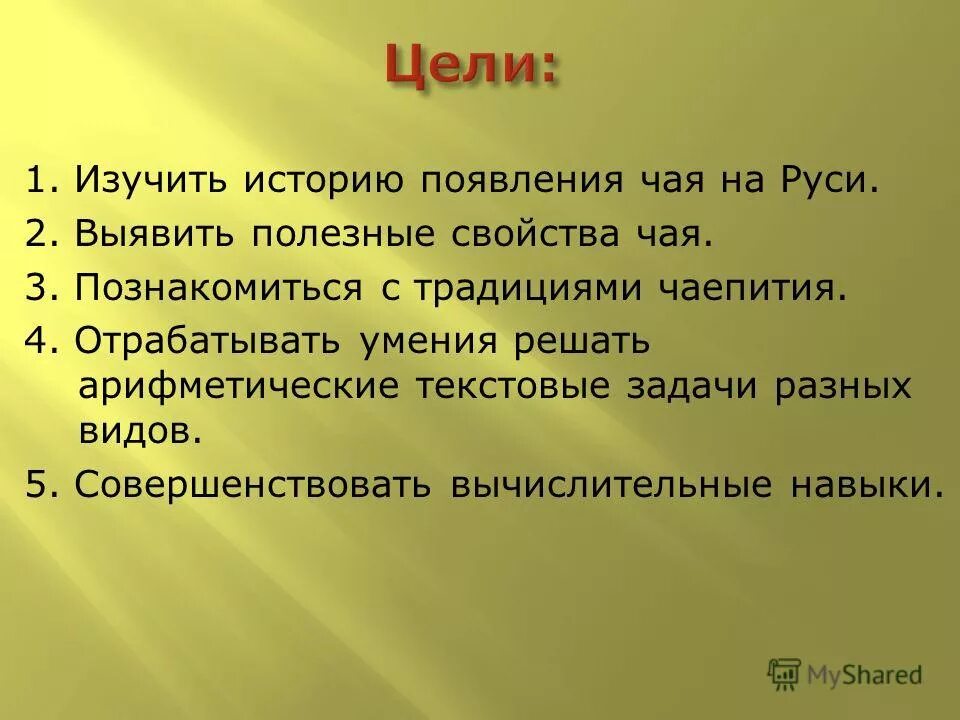 Цели:

1. Изучить историю появления чая на Руси.

2. Выявить полезные свойства чая.

3. Познакомиться с традициями чаепития.

4. Отрабатывать умения решать арифметические текстовые задачи разных видов.

5. Совершенствовать вычислительные навыки.

MyShared